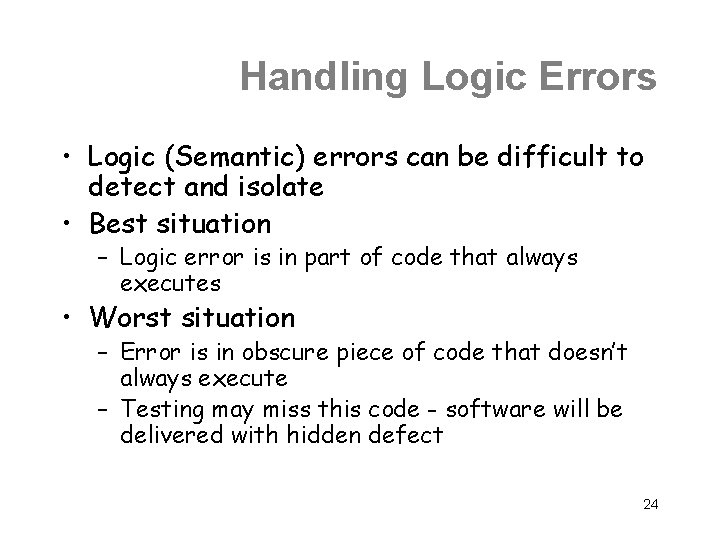 Handling Logic Errors

• Logic (Semantic) errors can be difficult to detect and isolate

• Best situation
– Logic error is in part of code that always executes

• Worst situation
– Error is in obscure piece of code that doesn't always execute
– Testing may miss this code - software will be delivered with hidden defect

24